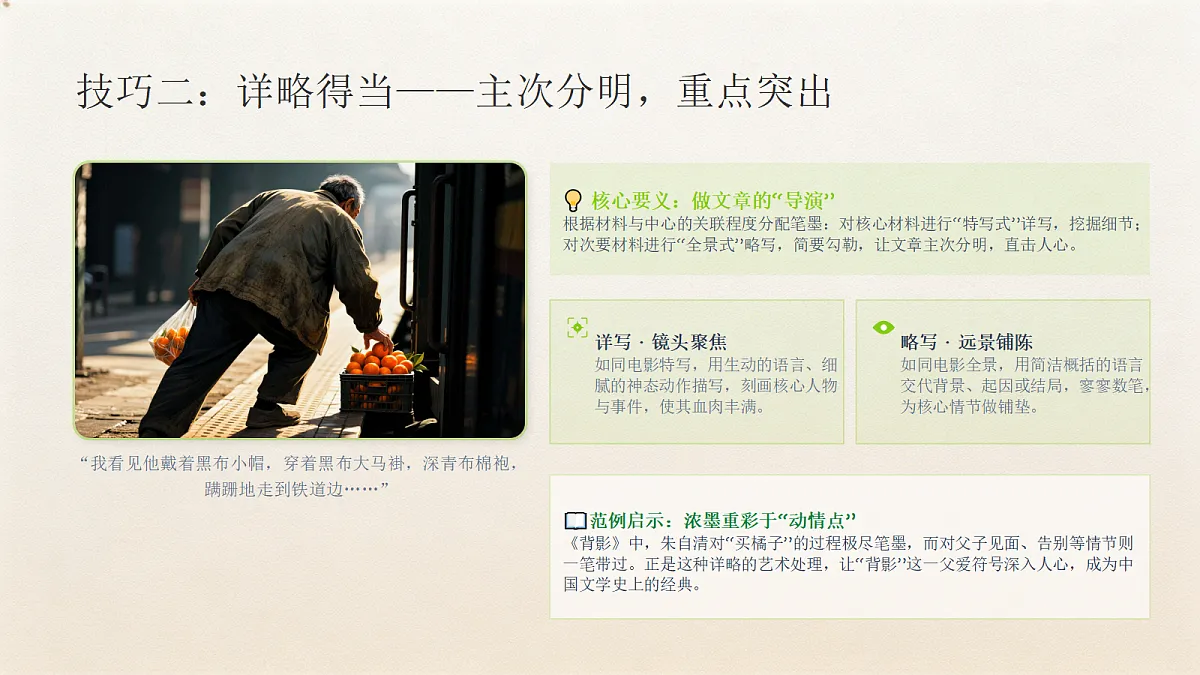 技巧二：详略得当——主次分明，重点突出

“我看见他戴着黑布小帽，穿着黑布大马褂，深青布棉袍，蹒跚地走到铁道边……”

核心要义：做文章的“导演”
根据材料与中心的关联程度分配笔墨：对核心材料进行“特写式”详写，挖掘细节；对次要材料进行“全景式”略写，简要勾勒，让文章主次分明，直击人心。

详写 · 镜头聚焦
如同电影特写，用生动的语言、细腻的神态动作描写，刻画核心人物与事件，使其血肉丰满。

略写 · 远景铺陈
如同电影全景，用简洁概括的语言交代背景、起因或结局，寥寥数笔，为核心情节做铺垫。

范例启示：浓墨重彩于“动情点”
《背影》中，朱自清对“买橘子”的过程极尽笔墨，而对父子见面、告别等情节则一笔带过。正是这种详略的艺术处理，让“背影”这一父爱符号深入人心，成为中国文学史上的经典。